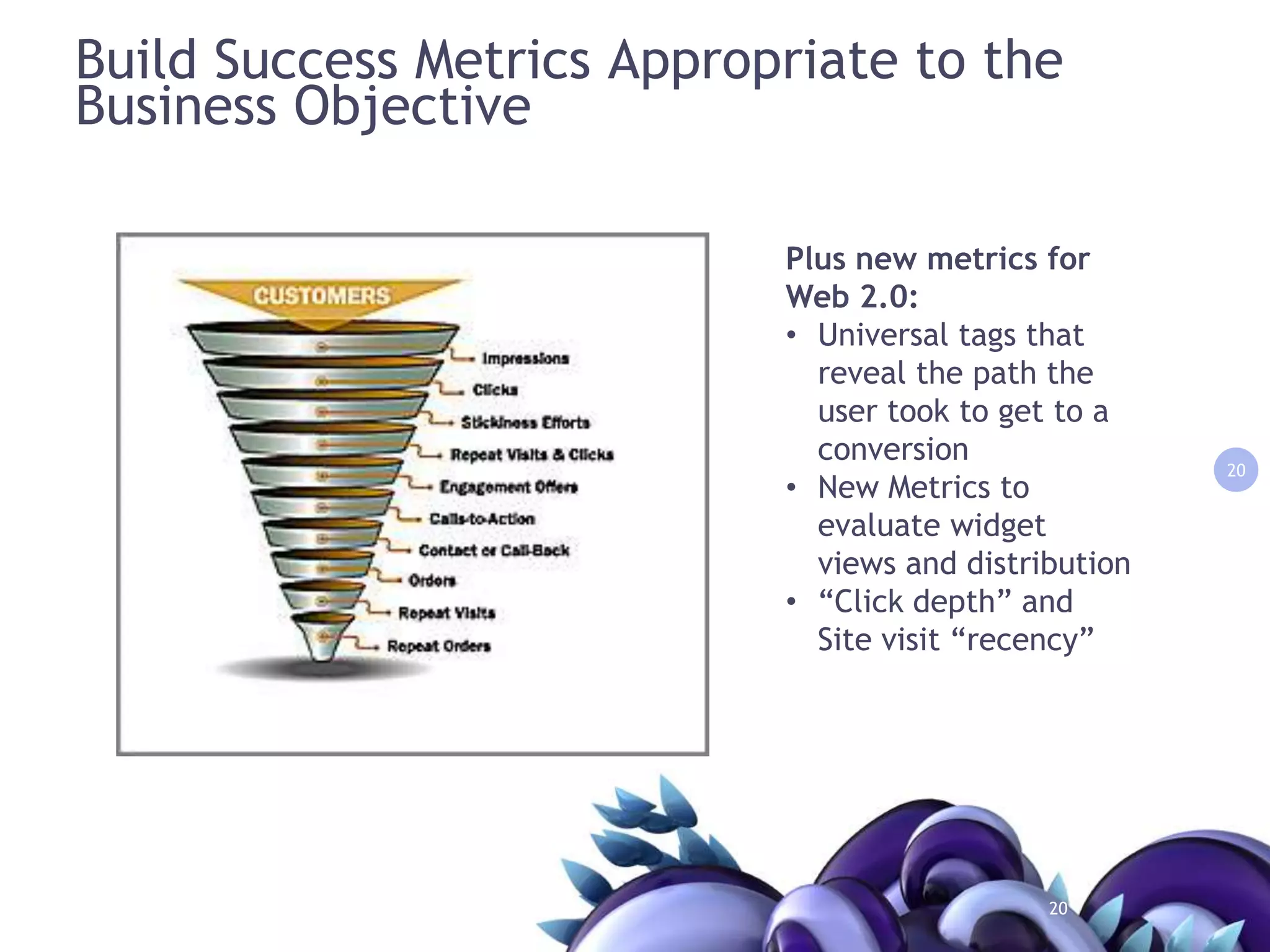 Build Success Metrics Appropriate to the Business Objective

CUSTOMERS

Impressions

Clicks

Stickiness Efforts

Repeat Visits & Clicks

Engagement Offers

Calls-to-Action

Contact or Call-Back

Orders

Repeat Visits

Repeat Orders

Plus new metrics for Web 2.0:

• Universal tags that reveal the path the user took to get to a conversion
• New Metrics to evaluate widget views and distribution
• “Click depth” and Site visit “recency”

20

20